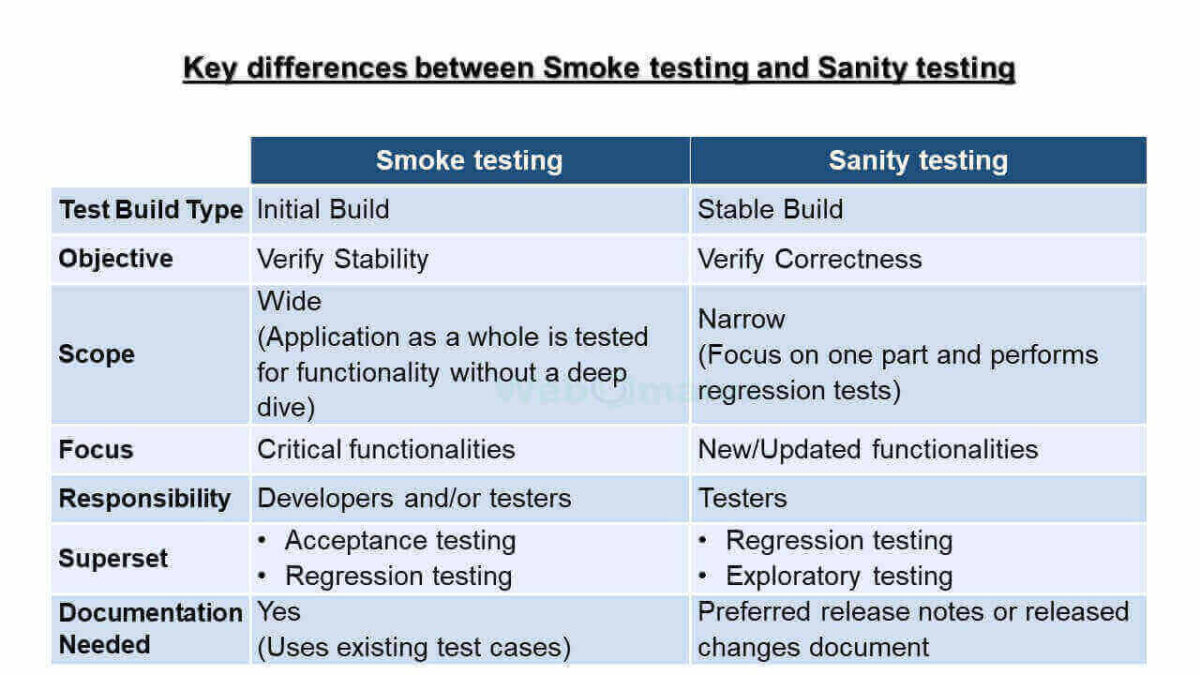 Key differences between Smoke testing and Sanity testing

| | Smoke testing | Sanity testing |
|---|---|---|
| Test Build Type | Initial Build | Stable Build |
| Objective | Verify Stability | Verify Correctness |
| Scope | Wide (Application as a whole is tested for functionality without a deep dive) | Narrow (Focus on one part and performs regression tests) |
| Focus | Critical functionalities | New/Updated functionalities |
| Responsibility | Developers and/or testers | Testers |
| Superset | • Acceptance testing • Regression testing | • Regression testing • Exploratory testing |
| Documentation Needed | Yes (Uses existing test cases) | Preferred release notes or released changes document |